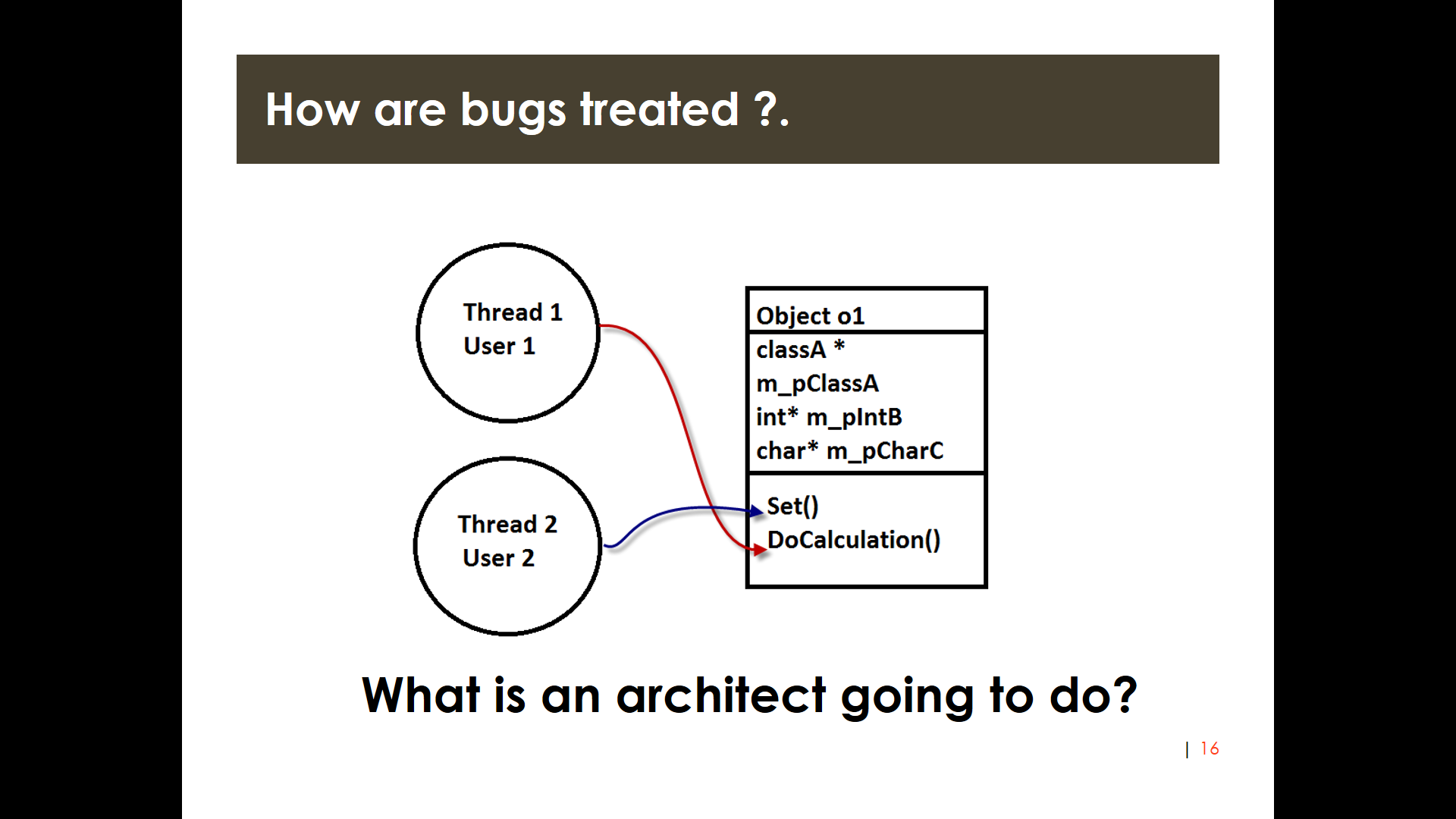 How are bugs treated ?.

Thread 1
User 1

Thread 2
User 2

Object o1
classA *
m_pClassA
int* m_pIntB
char* m_pCharC

Set()
DoCalculation()

What is an architect going to do?

| 16